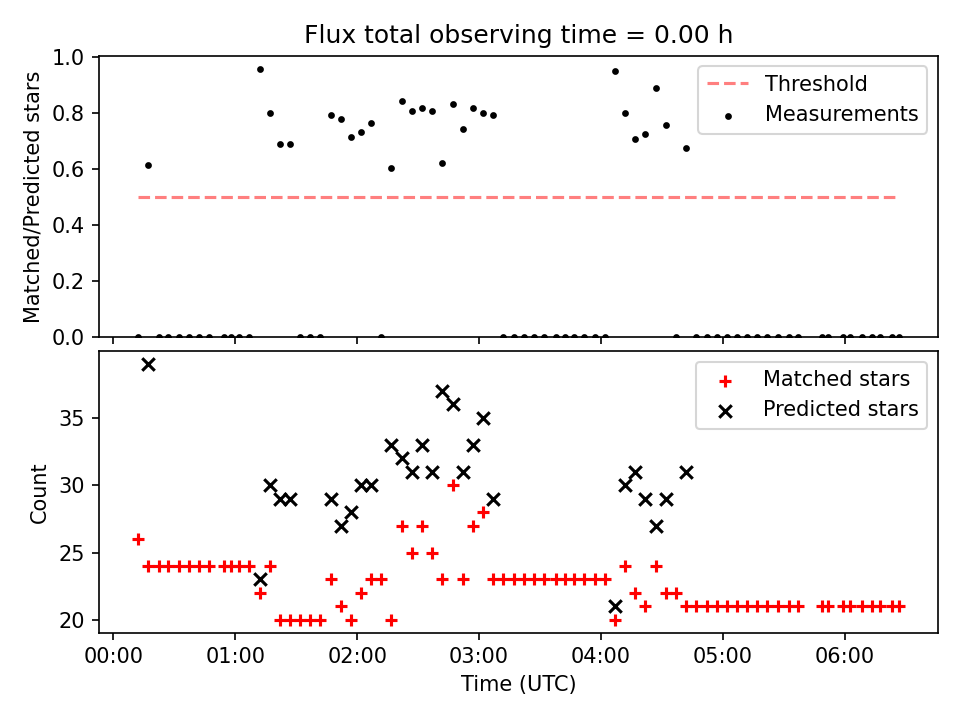 Flux total observing time = 0.00 h

Matched/Predicted stars

1.0
0.8
0.6
0.4
0.2
0.0

Threshold
Measurements

Count

35
30
25
20

Matched stars
Predicted stars

00:00
01:00
02:00
03:00
04:00
05:00
06:00

Time (UTC)